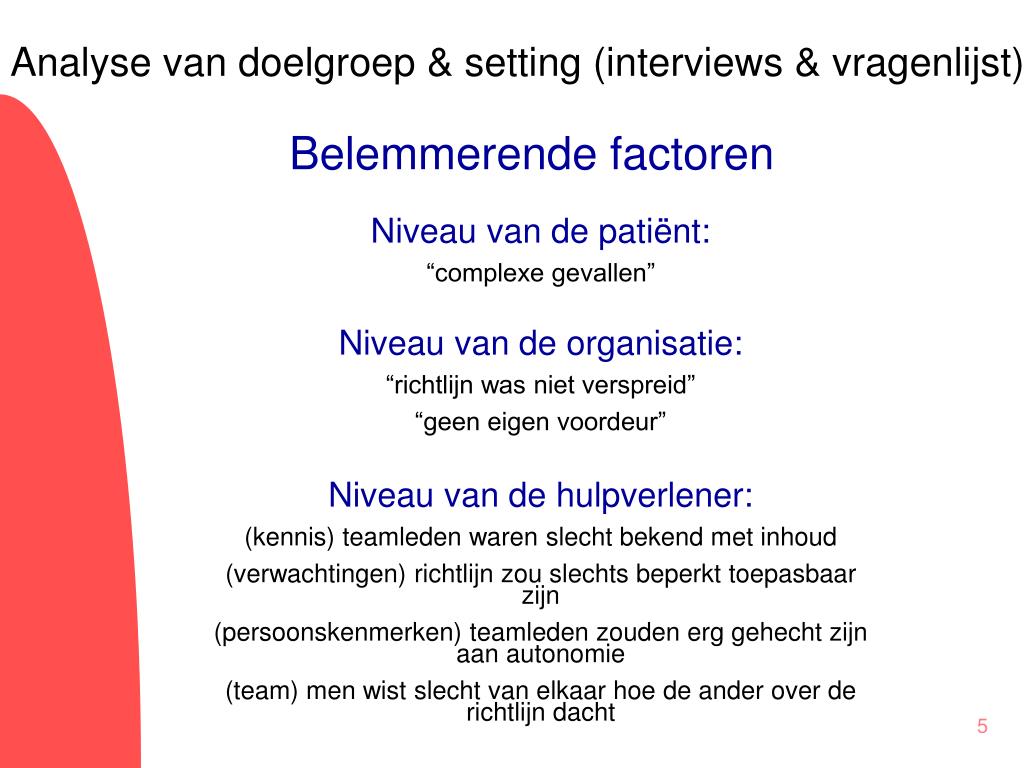 Analyse van doelgroep & setting (interviews & vragenlijst)

Belemmerende factoren

Niveau van de patiënt:

“complexe gevallen”

Niveau van de organisatie:

“richtlijn was niet verspreid”

“geen eigen voordeur”

Niveau van de hulpverlener:

(kennis) teamleden waren slecht bekend met inhoud

(verwachtingen) richtlijn zou slechts beperkt toepasbaar zijn

(persoonskenmerken) teamleden zouden erg gehecht zijn aan autonomie

(team) men wist slecht van elkaar hoe de ander over de richtlijn dacht

5